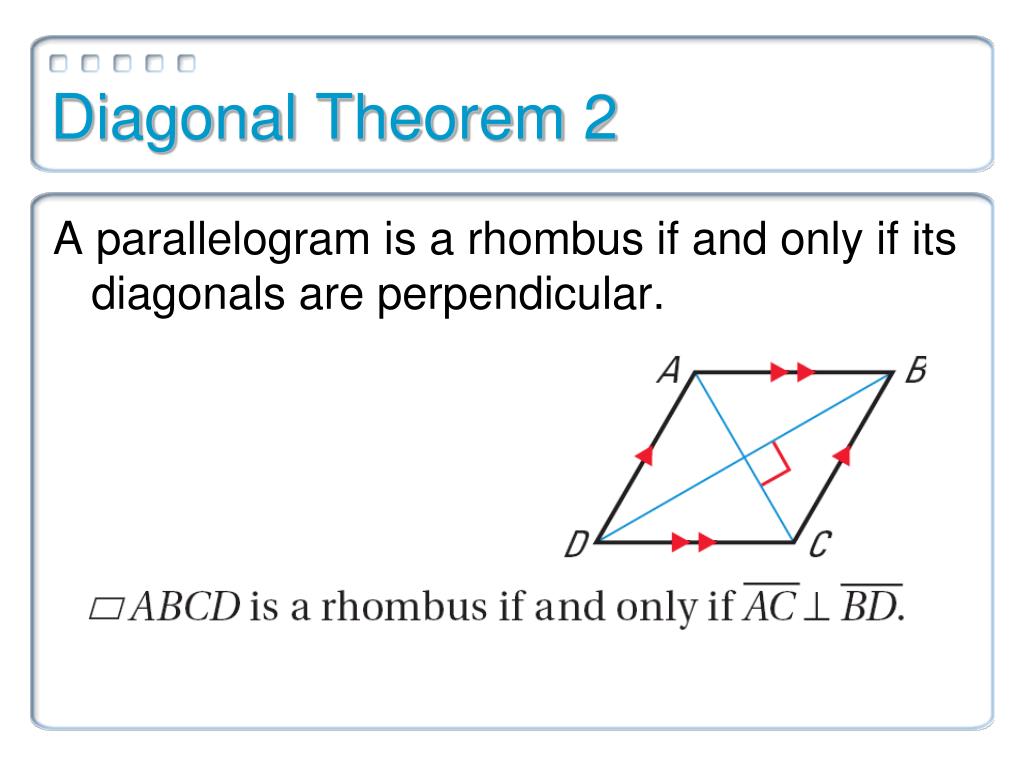 Diagonal Theorem 2

A parallelogram is a rhombus if and only if its diagonals are perpendicular.

A
B
D
C

$\square ABCD$ is a rhombus if and only if $\overline{AC} \perp \overline{BD}$.